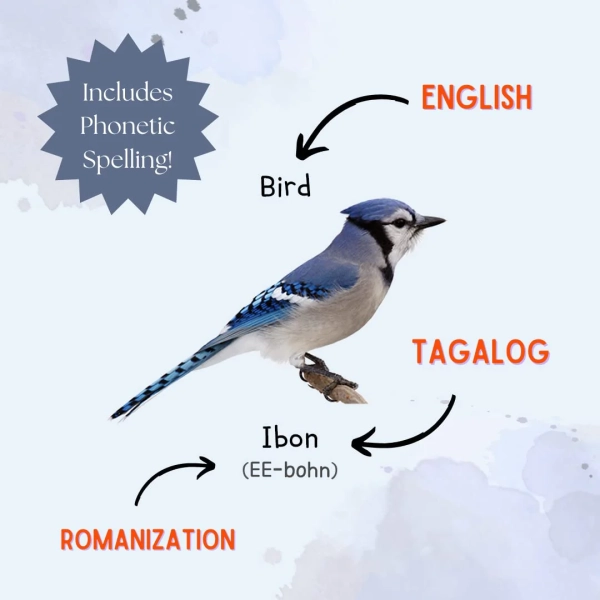 Includes Phonetic Spelling!

ENGLISH

Bird

TAGALOG

Ibon
(EE-bohn)

ROMANIZATION